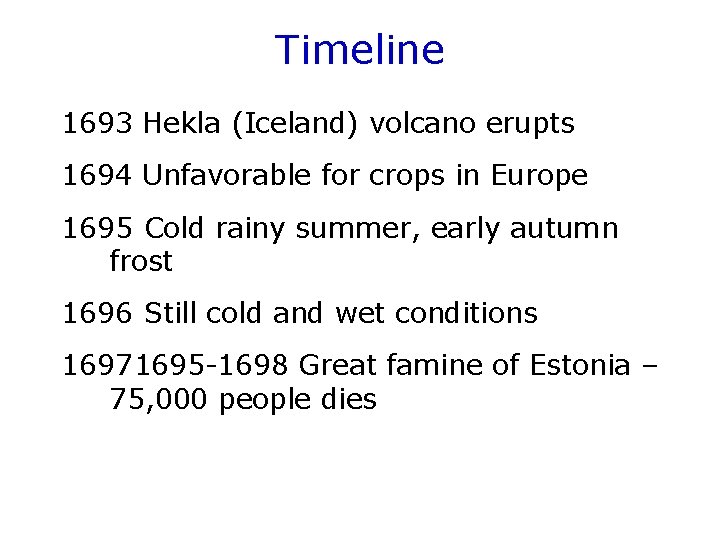 Timeline

1693 Hekla (Iceland) volcano erupts

1694 Unfavorable for crops in Europe

1695 Cold rainy summer, early autumn frost

1696 Still cold and wet conditions

16971695-1698 Great famine of Estonia – 75,000 people dies